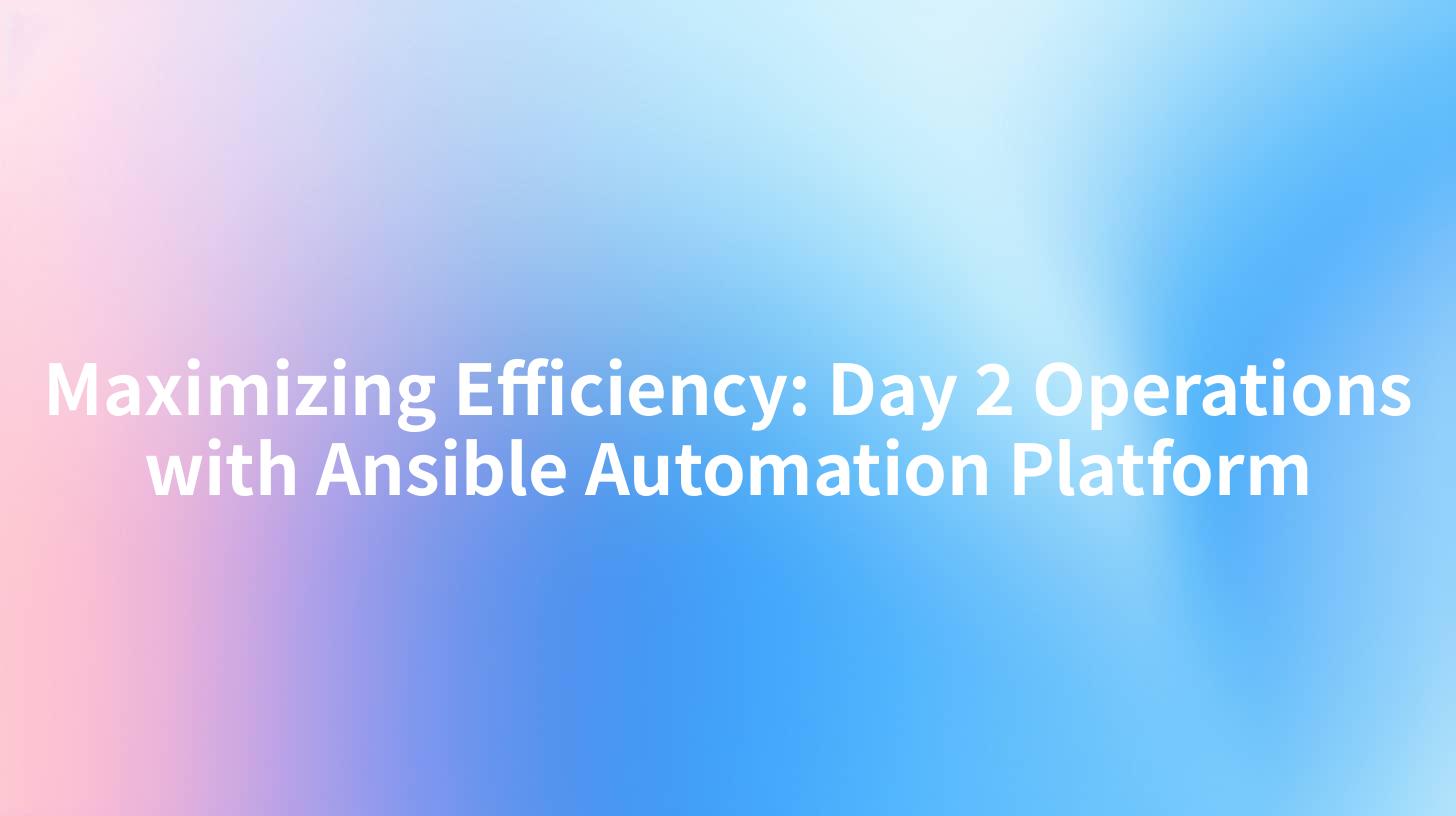 Maximizing Efficiency: Day 2 Operations with Ansible Automation Platform